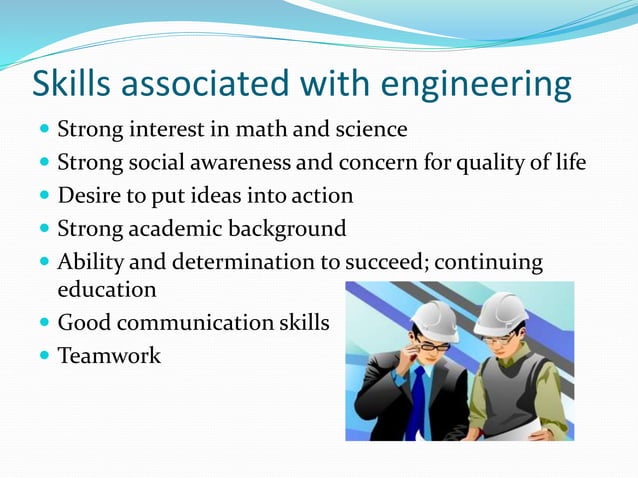 Skills associated with engineering

- Strong interest in math and science
- Strong social awareness and concern for quality of life
- Desire to put ideas into action
- Strong academic background
- Ability and determination to succeed; continuing education
- Good communication skills
- Teamwork